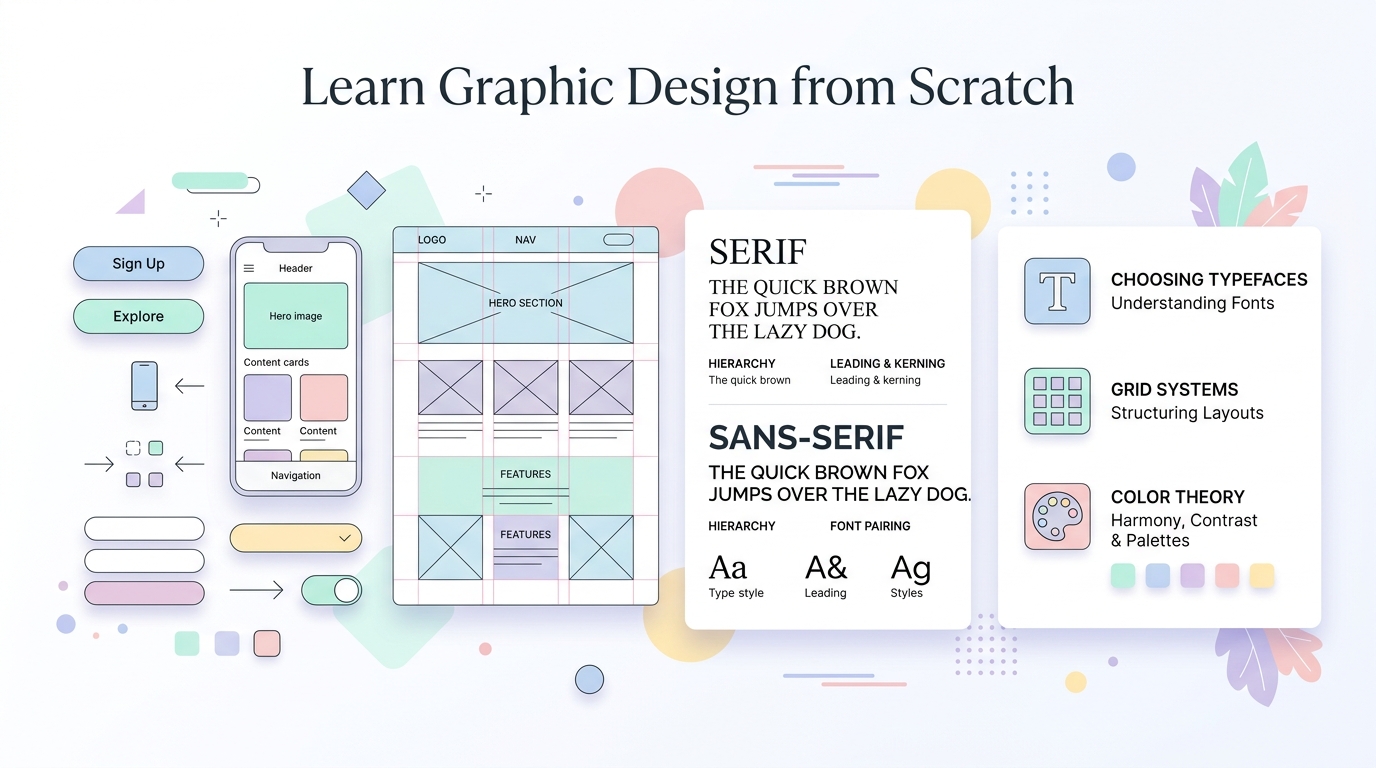 Learn Graphic Design from Scratch

Sign Up

Explore

Header

Hero image

Content cards

Content

Content

Navigation

LOGO

NAV

HERO SECTION

FEATURES

FEATURES

SERIF

THE QUICK BROWN FOX JUMPS OVER THE LAZY DOG.

HIERARCHY
The quick brown

LEADING & KERNING
Leading & kerning

SANS-SERIF

THE QUICK BROWN FOX JUMPS OVER THE LAZY DOG.

HIERARCHY

FONT PAIRING

Aa
Type style

A&
Leading

Ag
Styles

T

CHOOSING TYPEFACES
Understanding Fonts

GRID SYSTEMS
Structuring Layouts

COLOR THEORY
Harmony, Contrast & Palettes